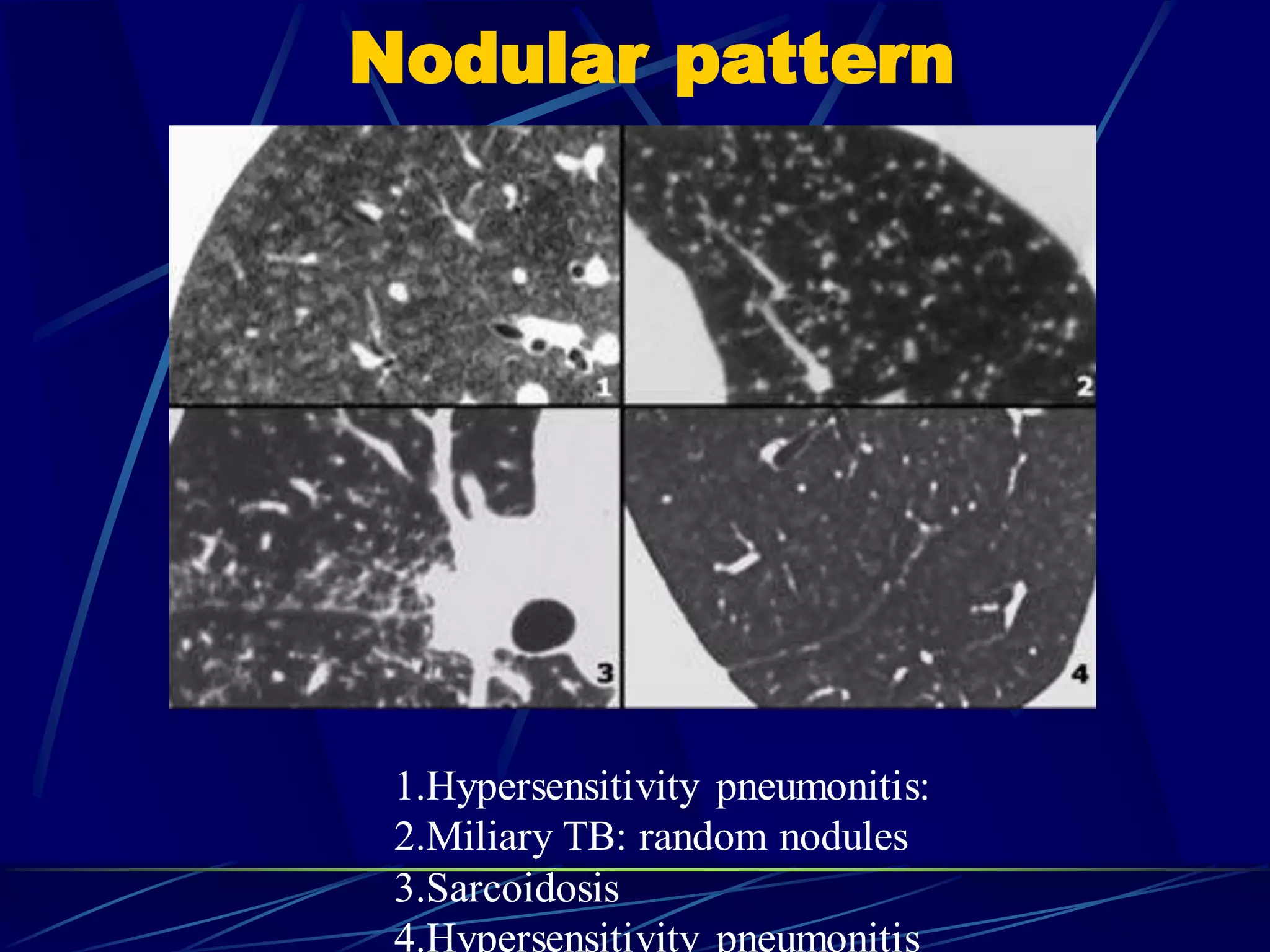 Nodular pattern

1

2

3

4

1.Hypersensitivity pneumonitis:
2.Miliary TB: random nodules
3.Sarcoidosis
4.Hypersensitivity pneumonitis